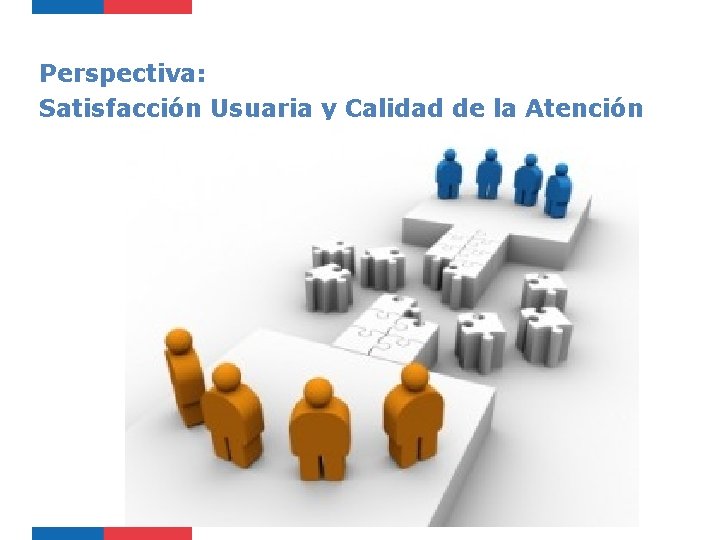 Perspectiva:
Satisfacción Usuaria y Calidad de la Atención